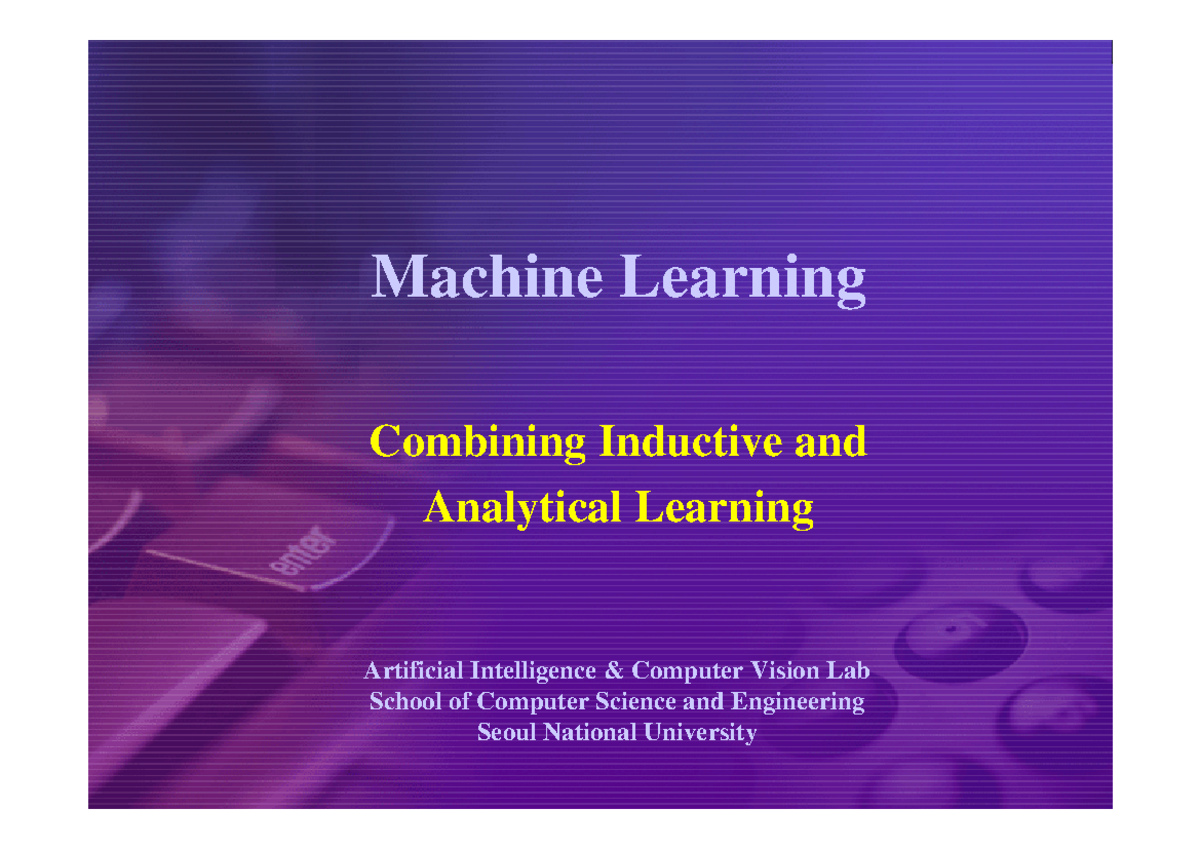 Machine Learning

Combining Inductive and Analytical Learning

enter

Artificial Intelligence & Computer Vision Lab
School of Computer Science and Engineering
Seoul National University